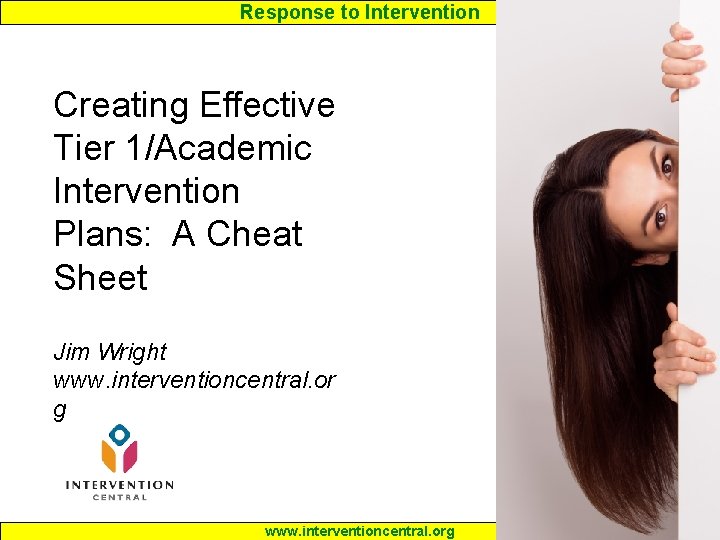 Response to Intervention

Creating Effective Tier 1/Academic Intervention Plans:  A Cheat Sheet

Jim Wright
www.interventioncentral.org

INTERVENTION
CENTRAL

www.interventioncentral.org